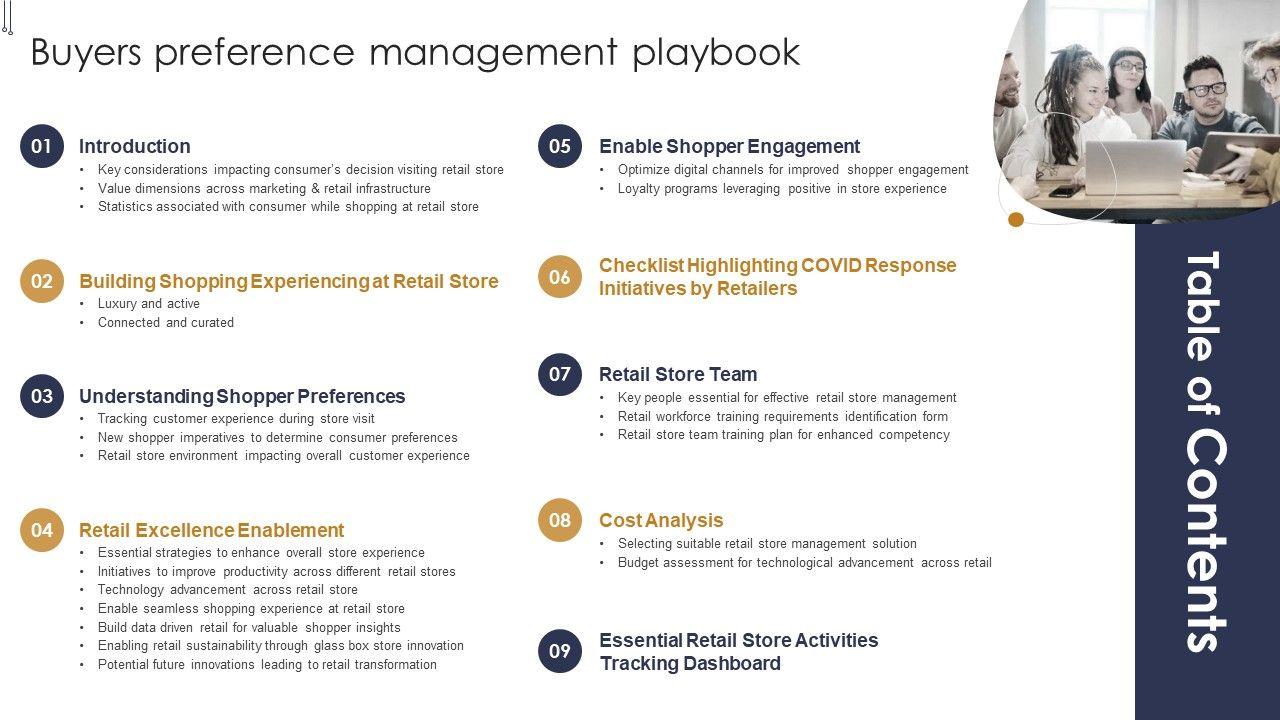 Buyers preference management playbook

01 Introduction
• Key considerations impacting consumer's decision visiting retail store
• Value dimensions across marketing & retail infrastructure
• Statistics associated with consumer while shopping at retail store

02 Building Shopping Experiencing at Retail Store
• Luxury and active
• Connected and curated

03 Understanding Shopper Preferences
• Tracking customer experience during store visit
• New shopper imperatives to determine consumer preferences
• Retail store environment impacting overall customer experience

04 Retail Excellence Enablement
• Essential strategies to enhance overall store experience
• Initiatives to improve productivity across different retail stores
• Technology advancement across retail store
• Enable seamless shopping experience at retail store
• Build data driven retail for valuable shopper insights
• Enabling retail sustainability through glass box store innovation
• Potential future innovations leading to retail transformation

05 Enable Shopper Engagement
• Optimize digital channels for improved shopper engagement
• Loyalty programs leveraging positive in store experience

06 Checklist Highlighting COVID Response Initiatives by Retailers

07 Retail Store Team
• Key people essential for effective retail store management
• Retail workforce training requirements identification form
• Retail store team training plan for enhanced competency

08 Cost Analysis
• Selecting suitable retail store management solution
• Budget assessment for technological advancement across retail

09 Essential Retail Store Activities Tracking Dashboard

Table of Contents